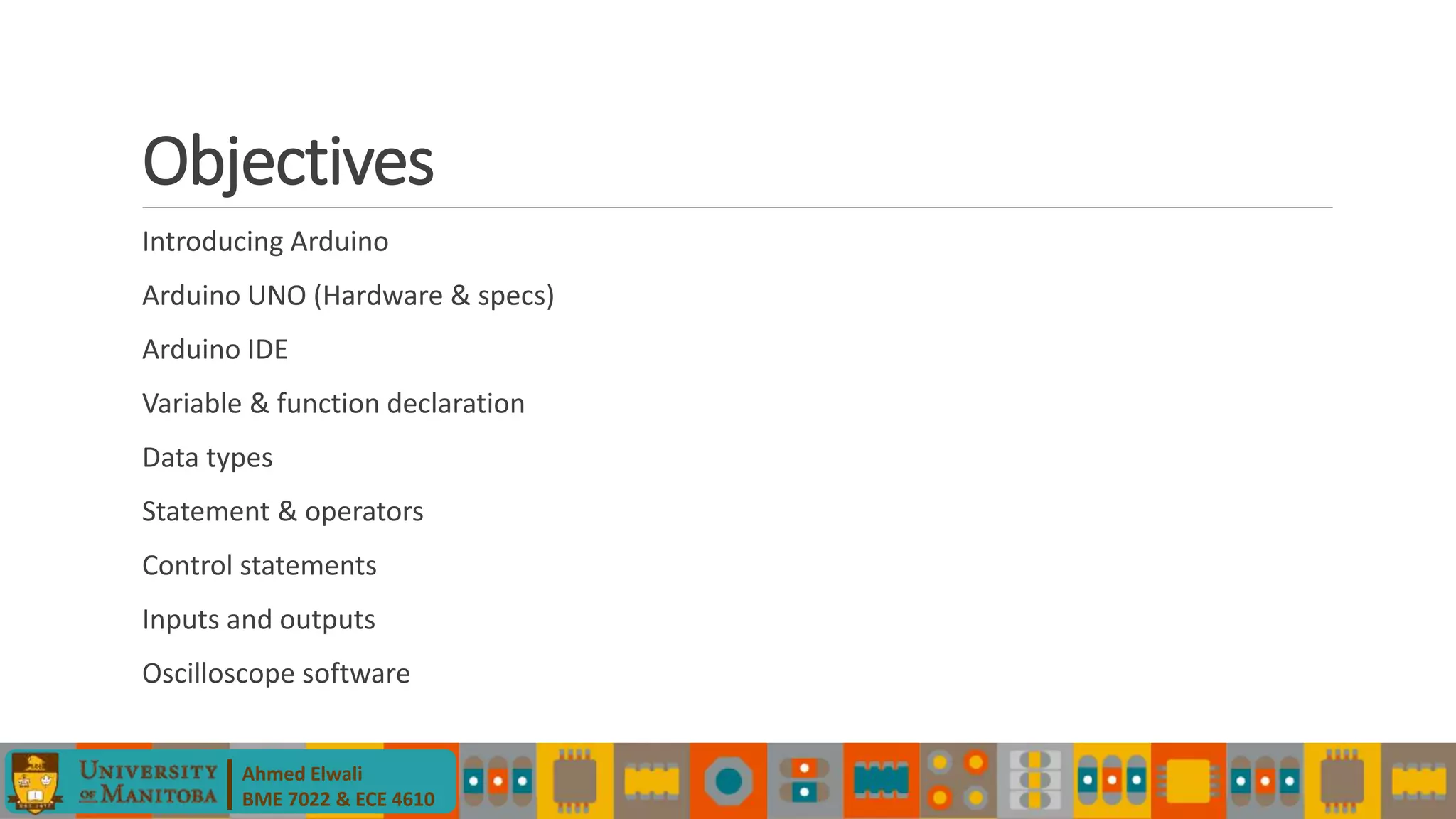 Objectives

Introducing Arduino

Arduino UNO (Hardware & specs)

Arduino IDE

Variable & function declaration

Data types

Statement & operators

Control statements

Inputs and outputs

Oscilloscope software

UNIVERSITY OF MANITOBA

Ahmed Elwali
BME 7022 & ECE 4610